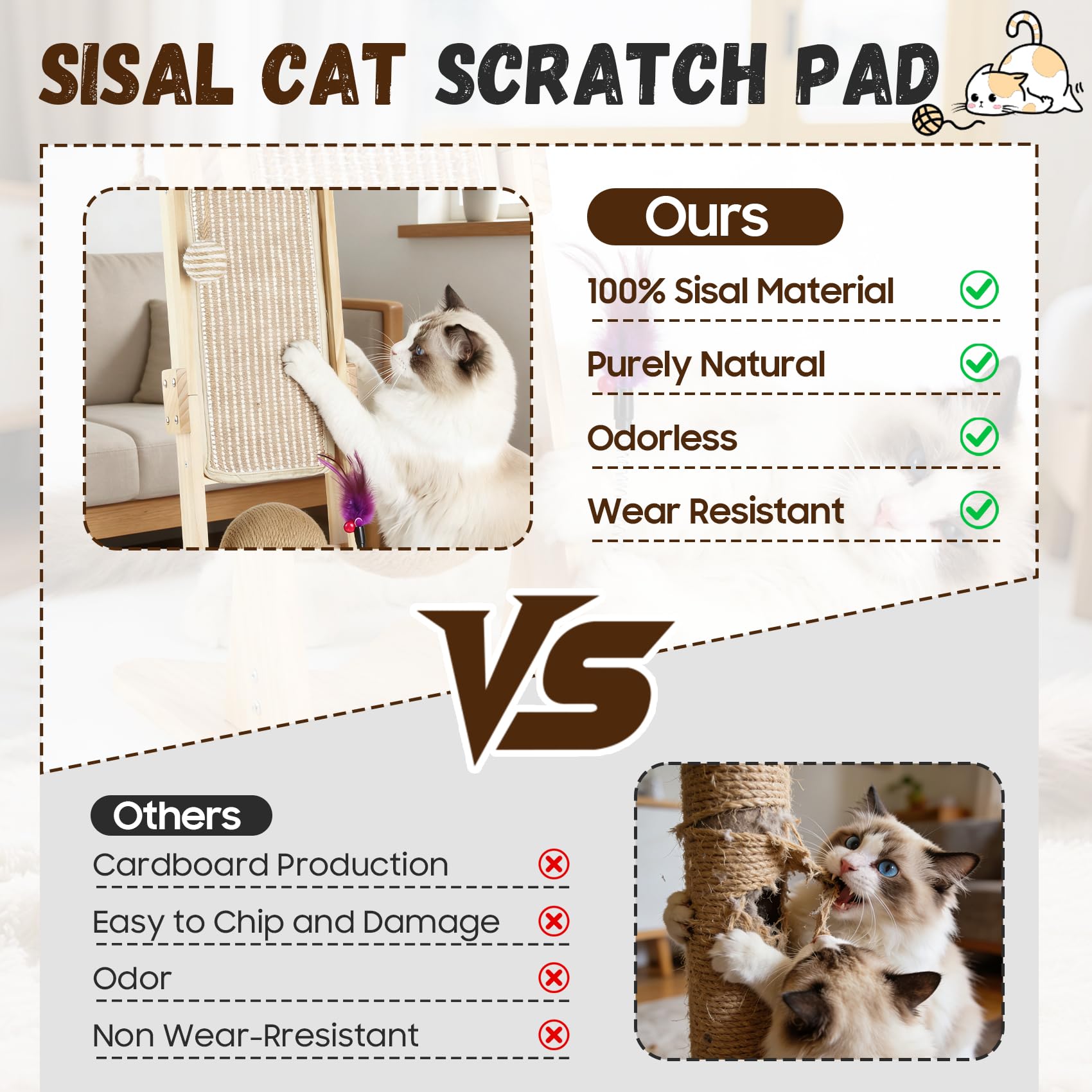 SISAL CAT SCRATCH PAD

Ours

100% Sisal Material

Purely Natural

Odorless

Wear Resistant

VS

Others

Cardboard Production

Easy to Chip and Damage

Odor

Non Wear-Rresistant